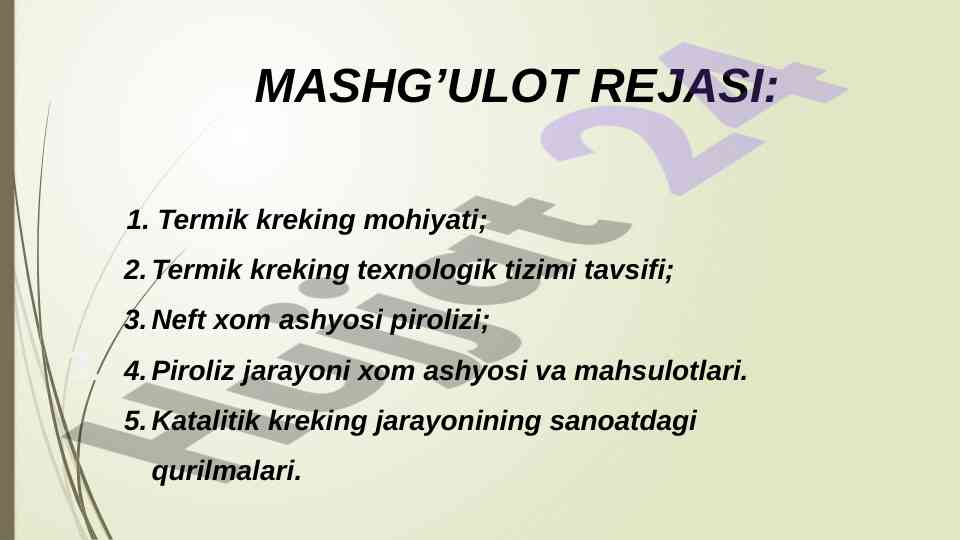 MASHG’ULOT REJASI:

1. Termik kreking mohiyati;
2. Termik kreking texnologik tizimi tavsifi;
3. Neft xom ashyosi pirolizi;
4. Piroliz jarayoni xom ashyosi va mahsulotlari.
5. Katalitik kreking jarayonining sanoatdagi qurilmalari.

Hujjat 24